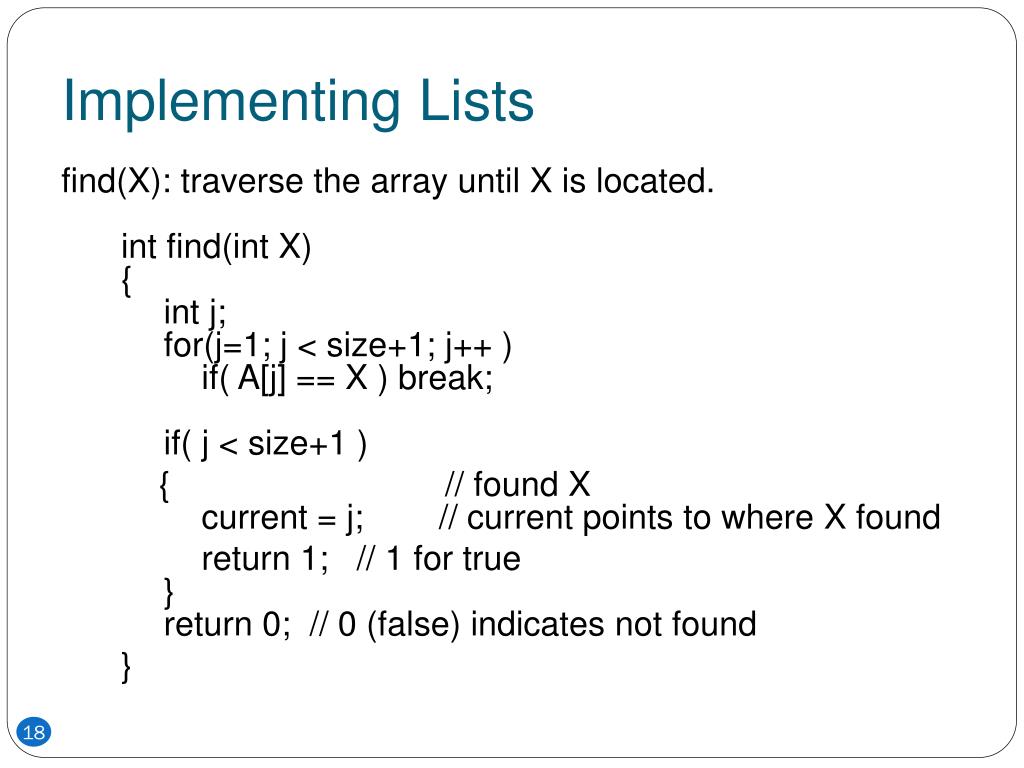 Implementing Lists

find(X): traverse the array until X is located.

int find(int X)
{
  int j;
  for(j=1; j < size+1; j++ )
    if( A[j] == X ) break;

  if( j < size+1 )
  {                // found X
    current = j;   // current points to where X found
    return 1;  // 1 for true
  }
  return 0;  // 0 (false) indicates not found
}

18